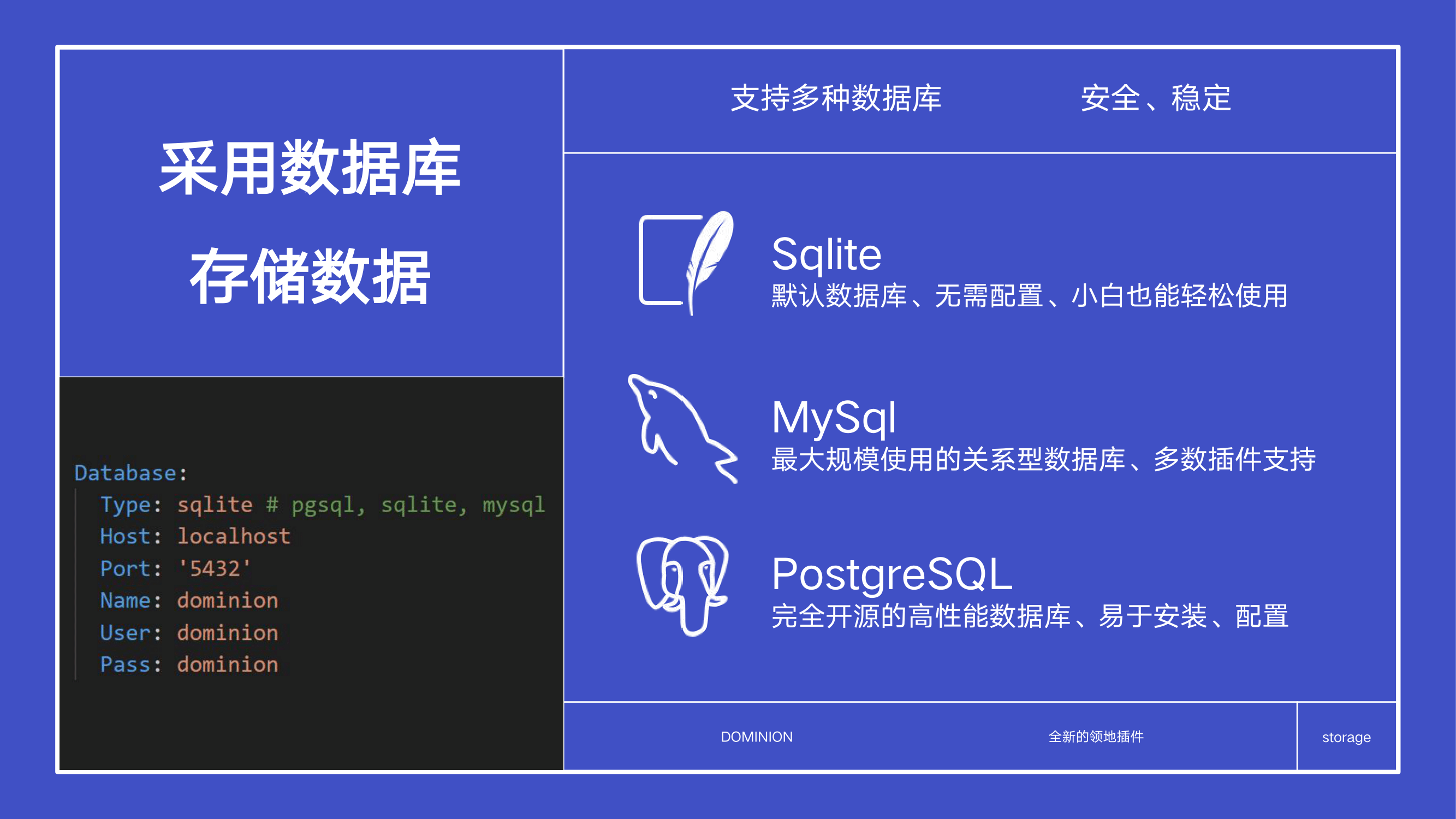 采用数据库

存储数据

Database:
  Type: sqlite # pgsql, sqlite, mysql
  Host: localhost
  Port: '5432'
  Name: dominion
  User: dominion
  Pass: dominion

支持多种数据库 安全、稳定

Sqlite
默认数据库、无需配置、小白也能轻松使用

MySql
最大规模使用的关系型数据库、多数插件支持

PostgreSQL
完全开源的高性能数据库、易于安装、配置

DOMINION 全新的领地插件 storage